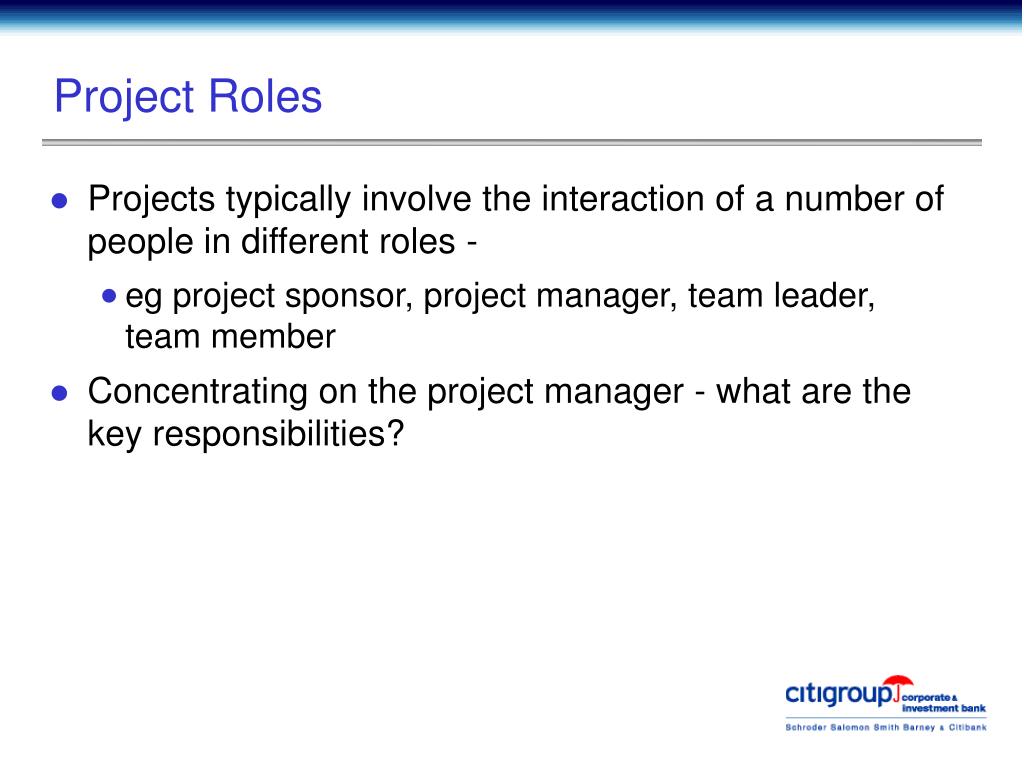 Project Roles

- Projects typically involve the interaction of a number of people in different roles -
  - eg project sponsor, project manager, team leader, team member
- Concentrating on the project manager - what are the key responsibilities?

citigroup corporate & investment bank
Schroder Salomon Smith Barney & Citibank